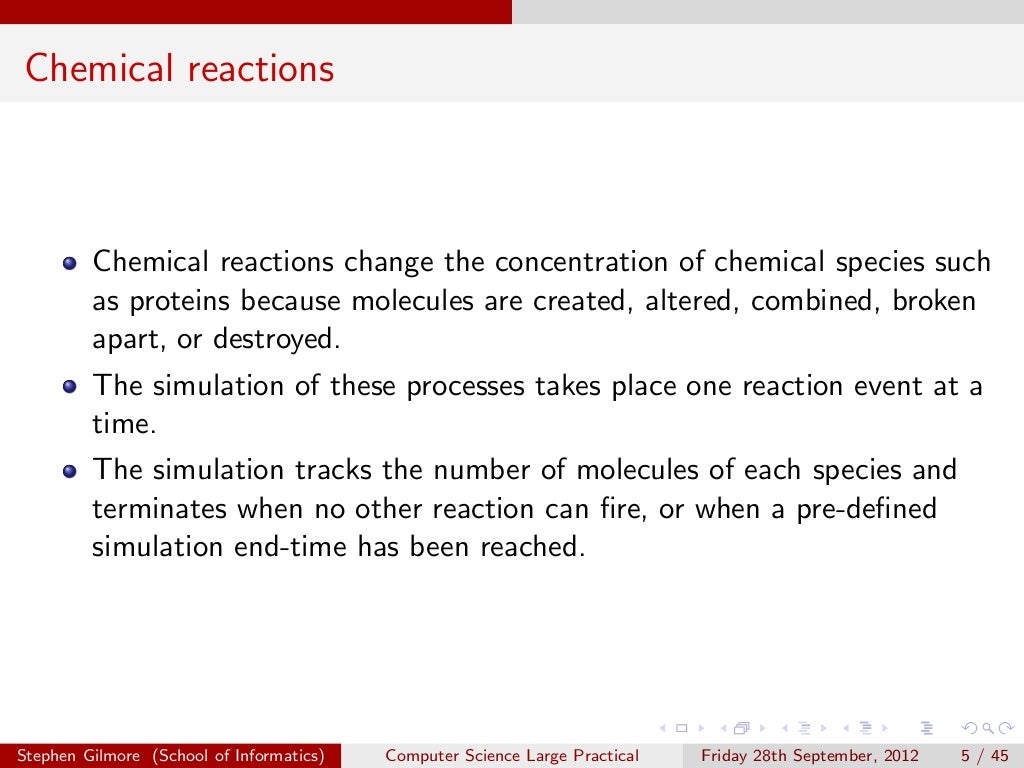 Chemical reactions

- Chemical reactions change the concentration of chemical species such as proteins because molecules are created, altered, combined, broken apart, or destroyed.
- The simulation of these processes takes place one reaction event at a time.
- The simulation tracks the number of molecules of each species and terminates when no other reaction can fire, or when a pre-defined simulation end-time has been reached.

Stephen Gilmore (School of Informatics) Computer Science Large Practical Friday 28th September, 2012 5 / 45